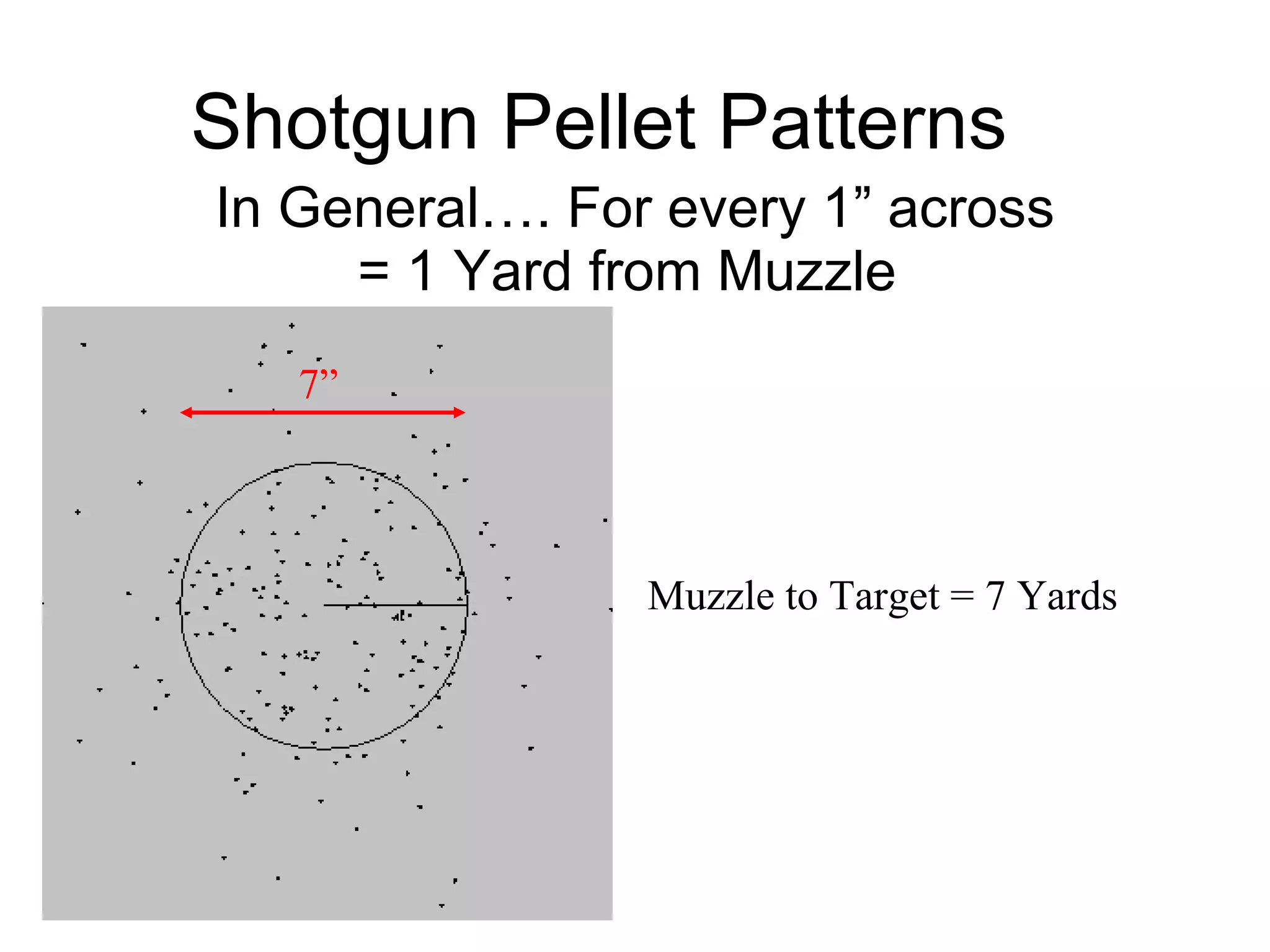 Shotgun Pellet Patterns

In General…. For every 1” across = 1 Yard from Muzzle

7”

Muzzle to Target = 7 Yards